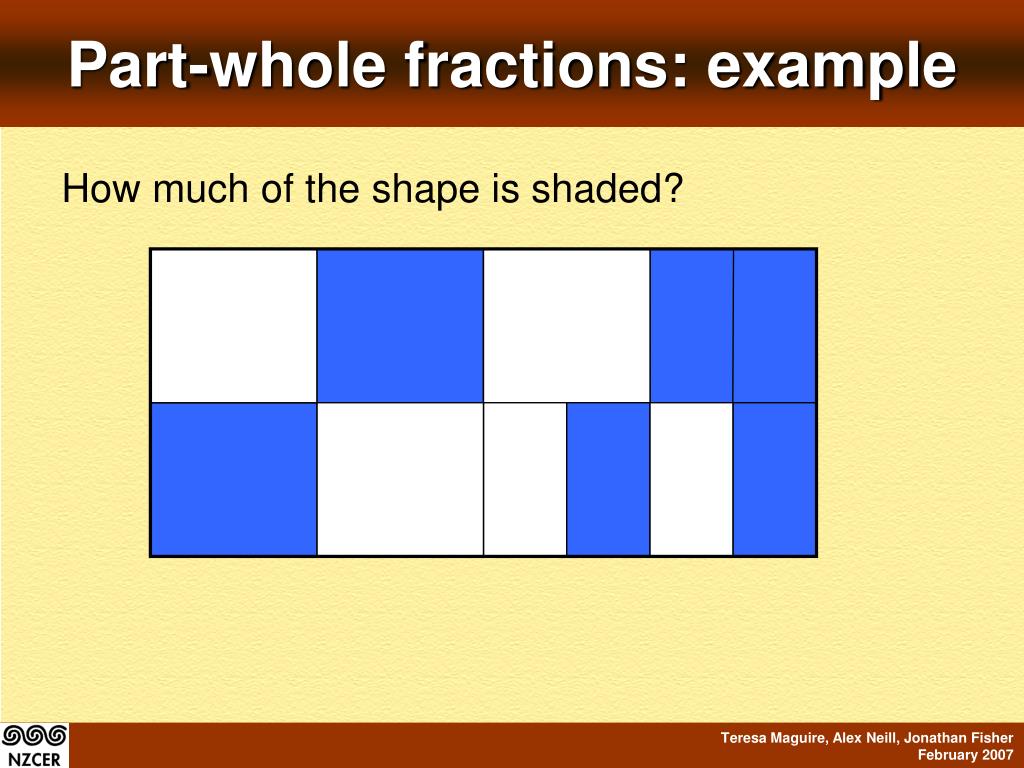 Part-whole fractions: example

How much of the shape is shaded?

NZCER

Teresa Maguire, Alex Neill, Jonathan Fisher
February 2007